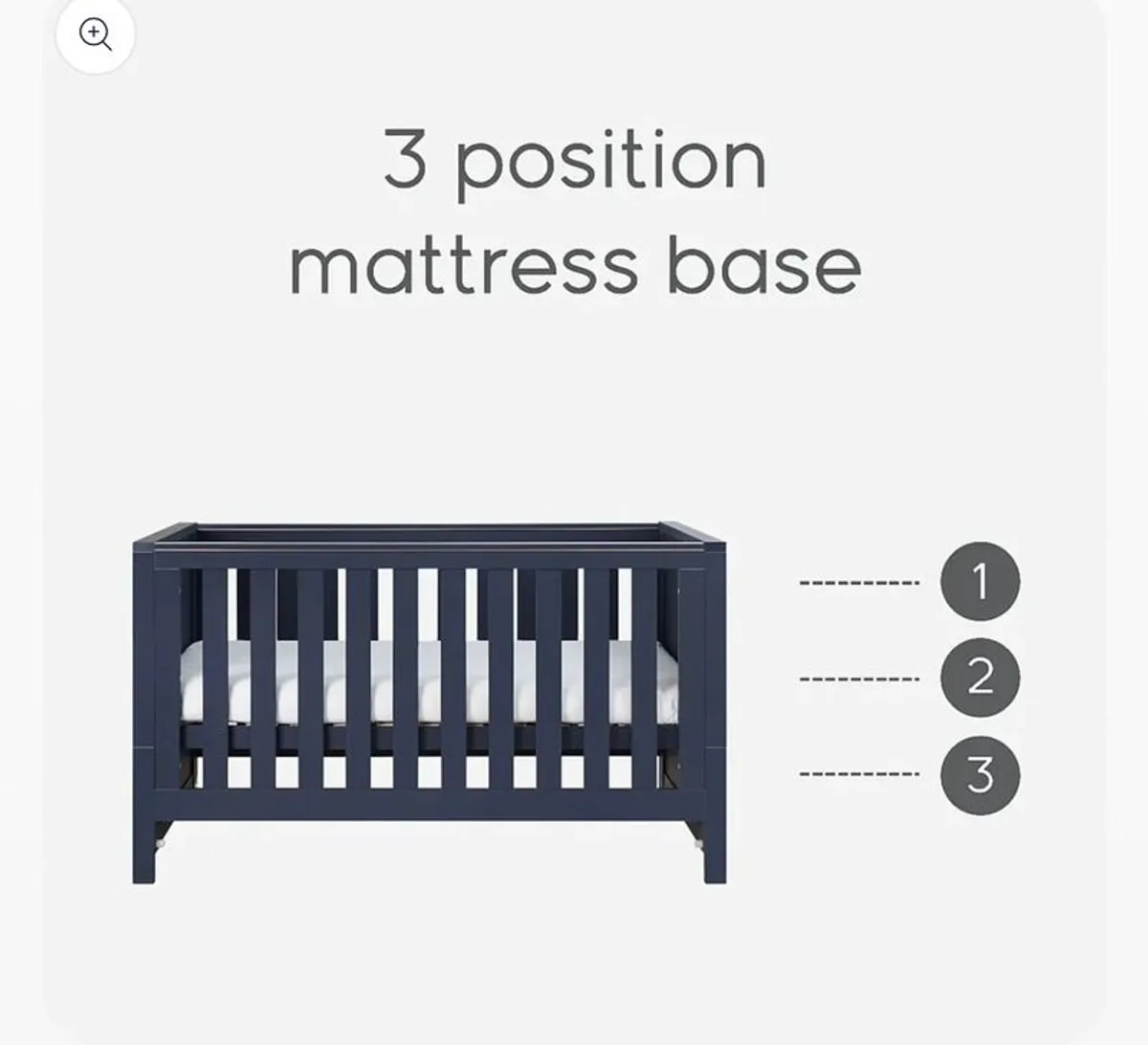 3 position
mattress base

1
2
3